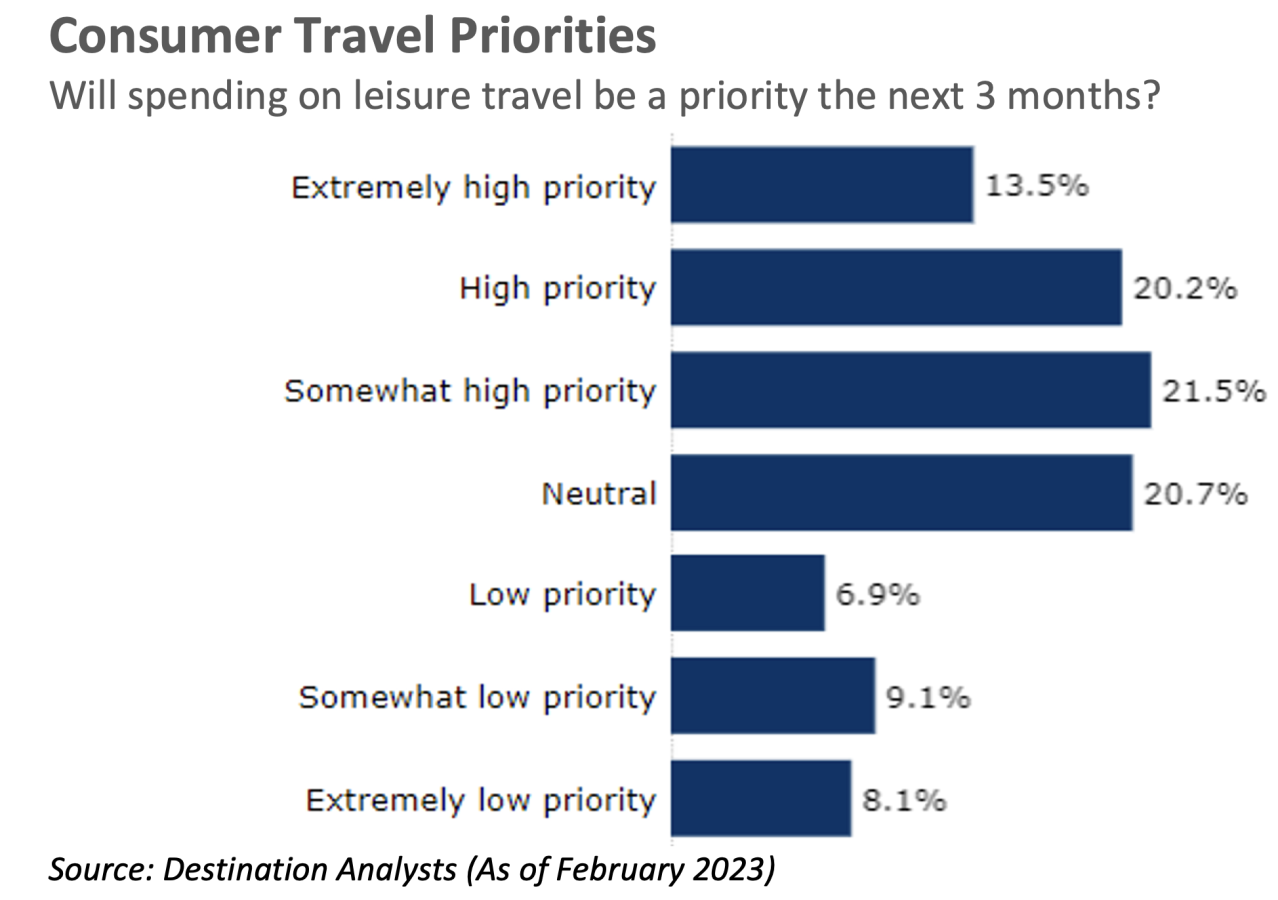 Consumer Travel Priorities
Will spending on leisure travel be a priority the next 3 months?

Extremely high priority 13.5%
High priority 20.2%
Somewhat high priority 21.5%
Neutral 20.7%
Low priority 6.9%
Somewhat low priority 9.1%
Extremely low priority 8.1%

Source: Destination Analysts (As of February 2023)